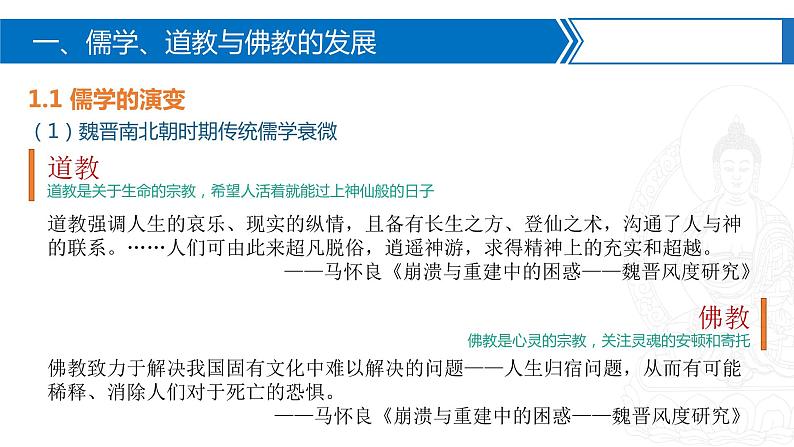 一、儒学、道教与佛教的发展

1.1 儒学的演变

（1）魏晋南北朝时期传统儒学衰微

道教

道教是关于生命的宗教，希望人活着就能过上神仙般的日子

道教强调人生的哀乐、现实的纵情，且备有长生之方、登仙之术，沟通了人与神的联系。……人们可由此来超凡脱俗，逍遥神游，求得精神上的充实和超越。

——马怀良《崩溃与重建中的困惑——魏晋风度研究》

佛教

佛教是心灵的宗教，关注灵魂的安顿和寄托

佛教致力于解决我国固有文化中难以解决的问题——人生归宿问题，从而有可能稀释、消除人们对于死亡的恐惧。

——马怀良《崩溃与重建中的困惑——魏晋风度研究》